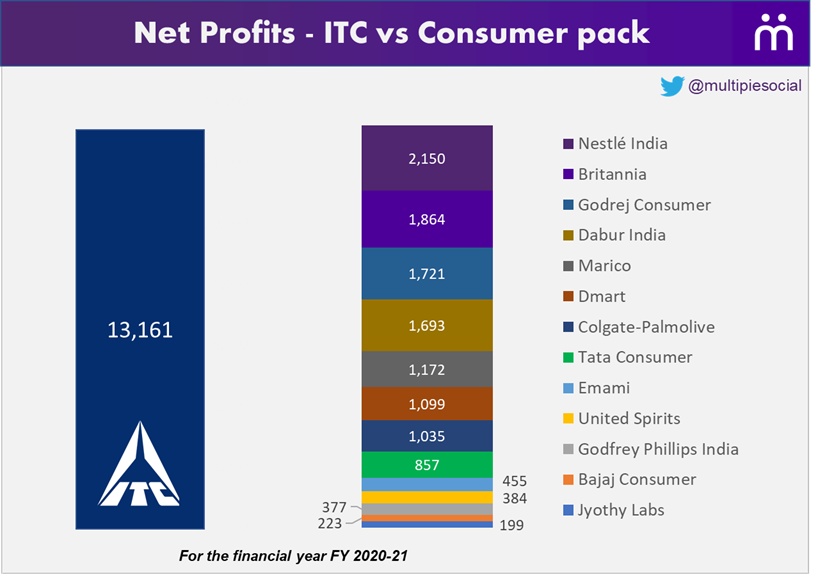 Net Profits - ITC vs Consumer pack

@multipiesocial

13,161

ITC

2,150
1,864
1,721
1,693
1,172
1,099
1,035
857
455
384
377
223
199

Nestlé India
Britannia
Godrej Consumer
Dabur India
Marico
Dmart
Colgate-Palmolive
Tata Consumer
Emami
United Spirits
Godfrey Phillips India
Bajaj Consumer
Jyothy Labs

For the financial year FY 2020-21